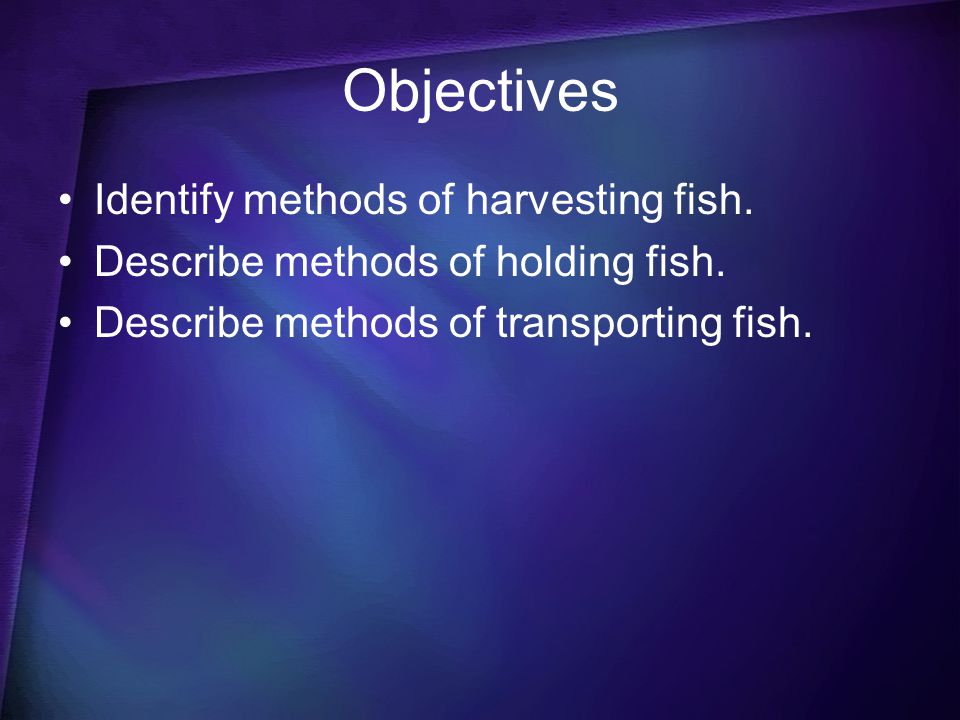 Objectives

• Identify methods of harvesting fish.
• Describe methods of holding fish.
• Describe methods of transporting fish.